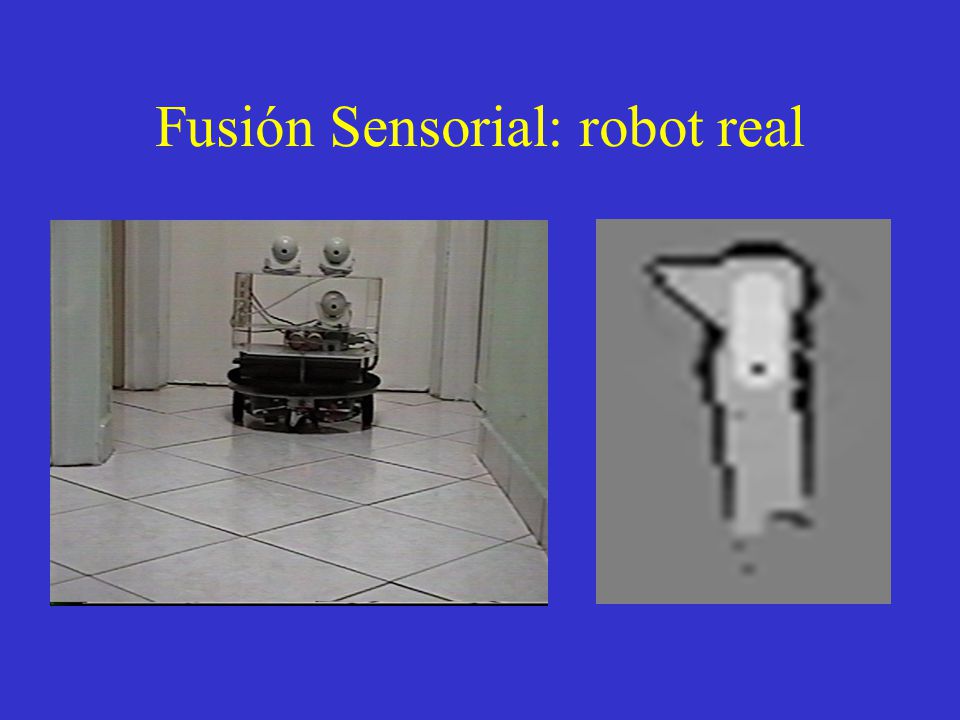 Fusión Sensorial: robot real